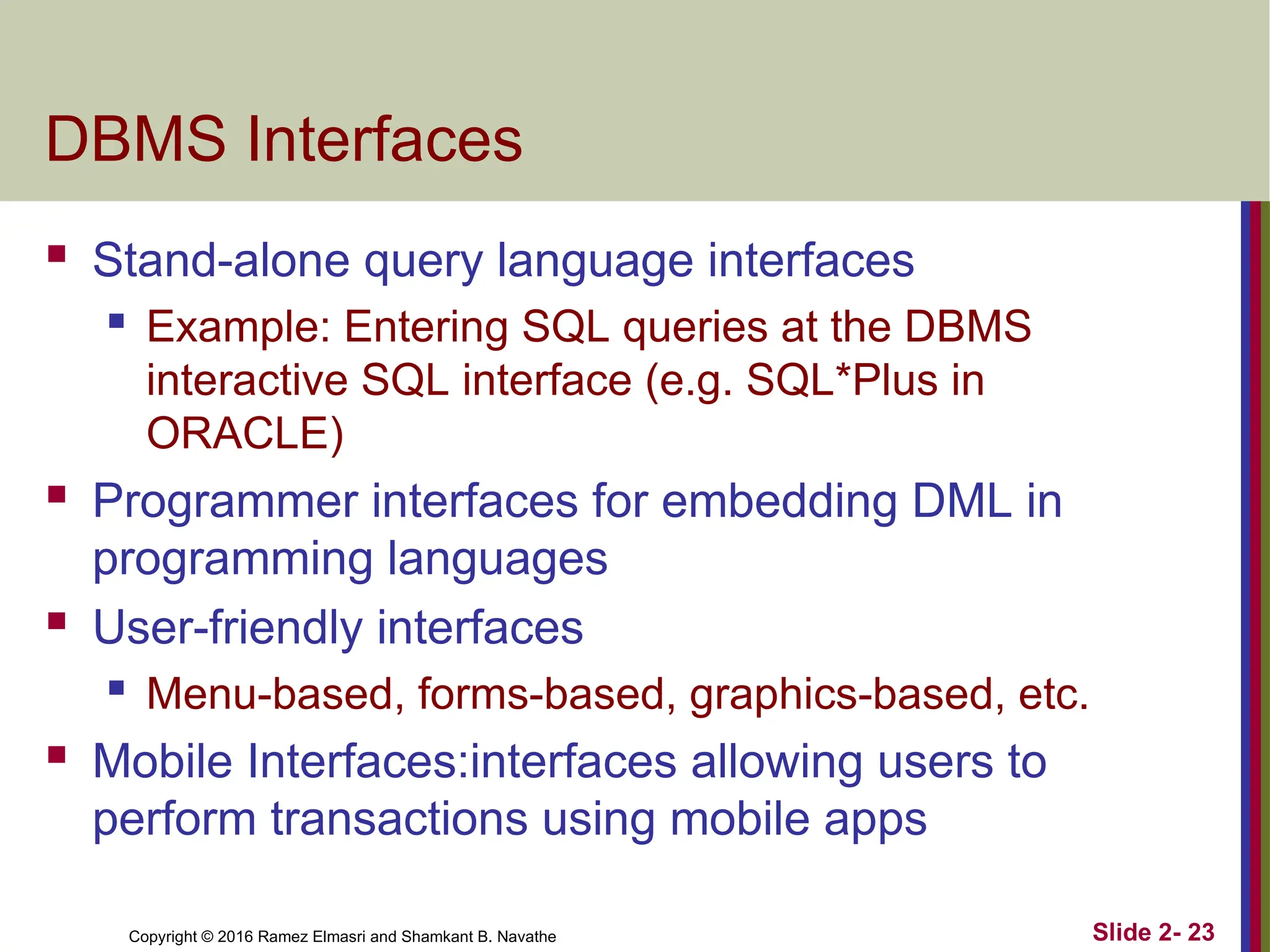 DBMS Interfaces

- Stand-alone query language interfaces
  - Example: Entering SQL queries at the DBMS interactive SQL interface (e.g. SQL*Plus in ORACLE)
- Programmer interfaces for embedding DML in programming languages
- User-friendly interfaces
  - Menu-based, forms-based, graphics-based, etc.
- Mobile Interfaces:interfaces allowing users to perform transactions using mobile apps

Copyright © 2016 Ramez Elmasri and Shamkant B. Navathe

Slide 2- 23